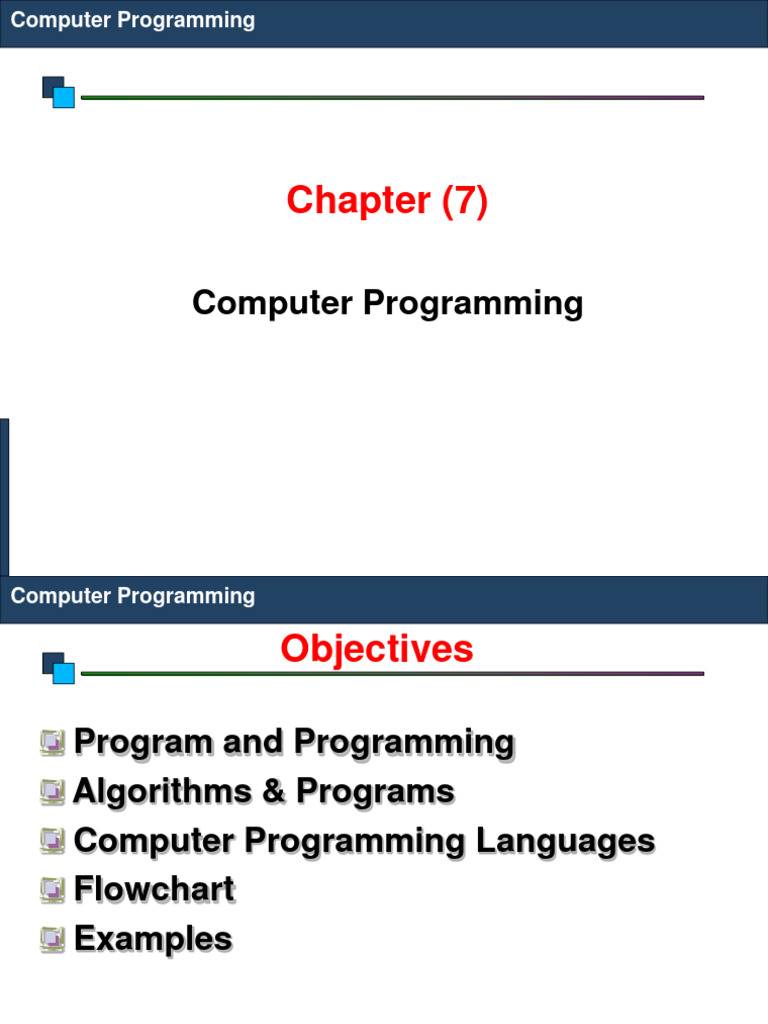 Computer Programming

Chapter (7)

Computer Programming

Computer Programming

Objectives

Program and Programming
Algorithms & Programs
Computer Programming Languages
Flowchart
Examples